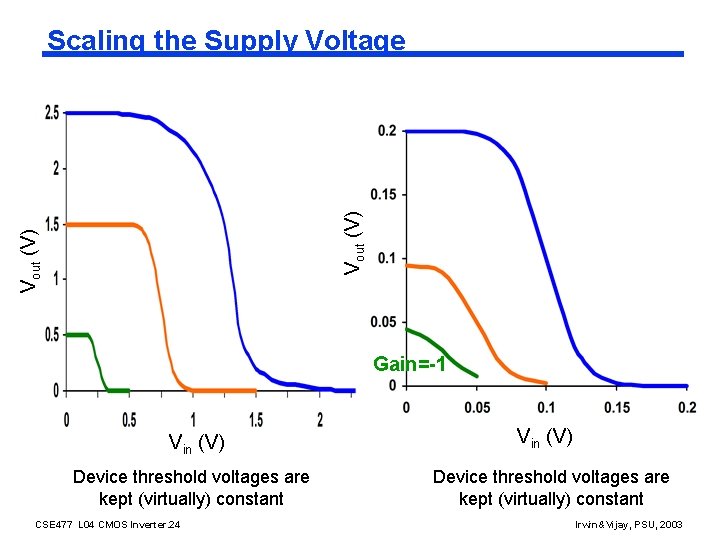 Scaling the Supply Voltage

2.5
2
1.5
1
0.5
0
$V_{out}$ (V)
0
0.5
1
1.5
2
$V_{in}$ (V)

Device threshold voltages are kept (virtually) constant

0.2
0.15
0.1
0.05
0
$V_{out}$ (V)
Gain=-1
0
0.05
0.1
0.15
0.2
$V_{in}$ (V)

Device threshold voltages are kept (virtually) constant

CSE477 L04 CMOS Inverter.24

Irwin&Vijay, PSU, 2003